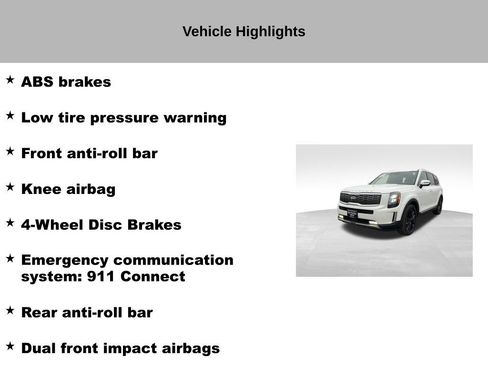 Vehicle Highlights

★ ABS brakes

★ Low tire pressure warning

★ Front anti-roll bar

★ Knee airbag

★ 4-Wheel Disc Brakes

★ Emergency communication system: 911 Connect

★ Rear anti-roll bar

★ Dual front impact airbags